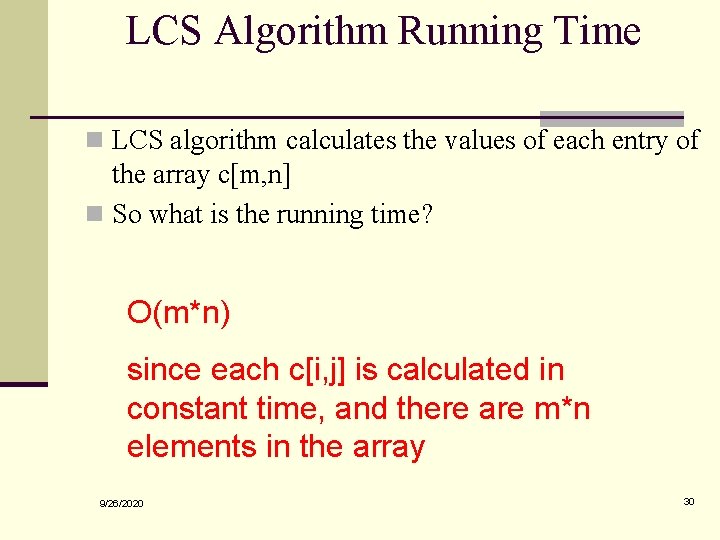 LCS Algorithm Running Time

LCS algorithm calculates the values of each entry of the array c[m,n]

So what is the running time?

O(m*n)

since each c[i,j] is calculated in constant time, and there are m*n elements in the array

9/26/2020

30